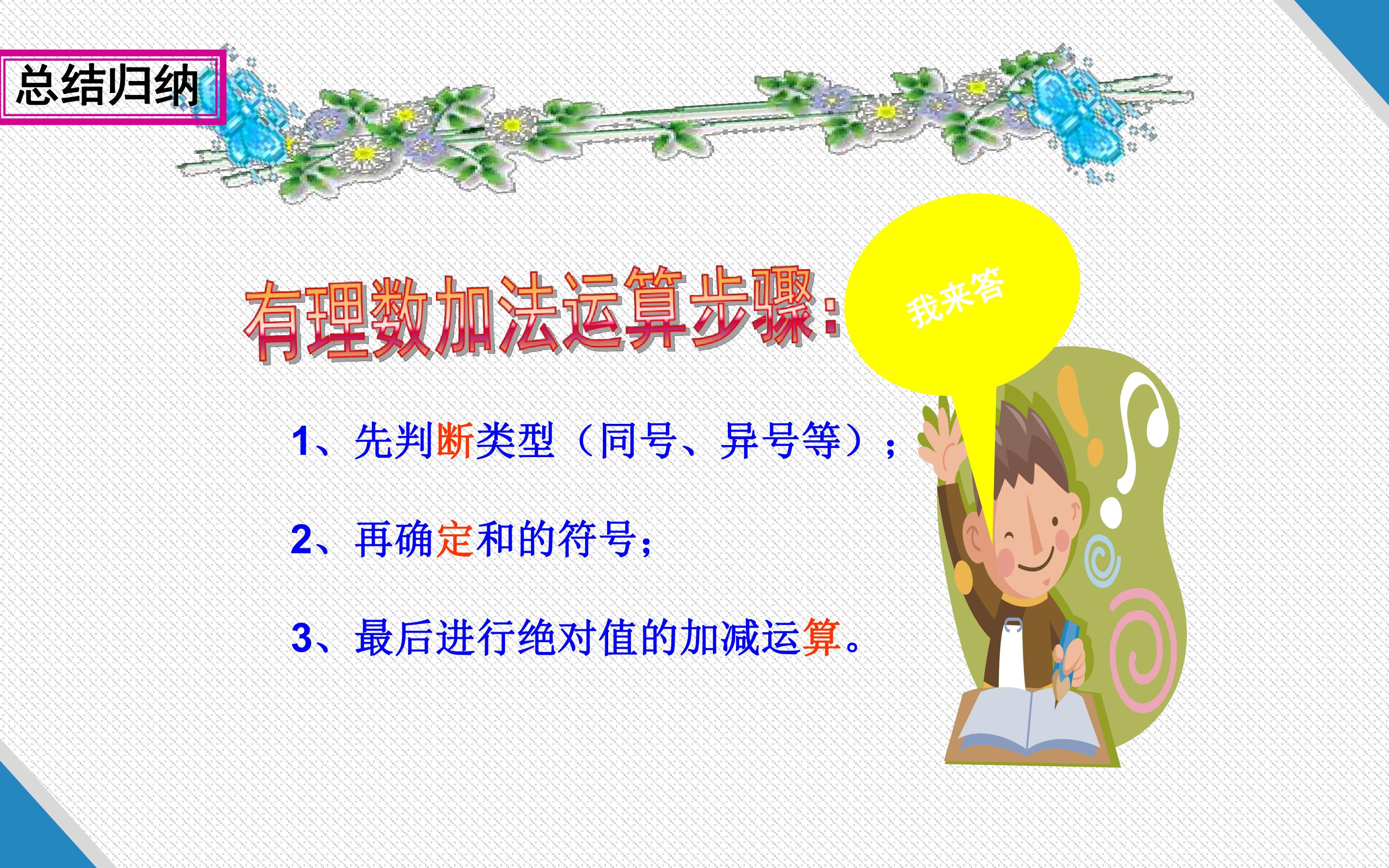 总结归纳

有理数加法运算步骤:

我来答

1、先判断类型（同号、异号等）；

2、再确定和的符号;

3、最后进行绝对值的加减运算。